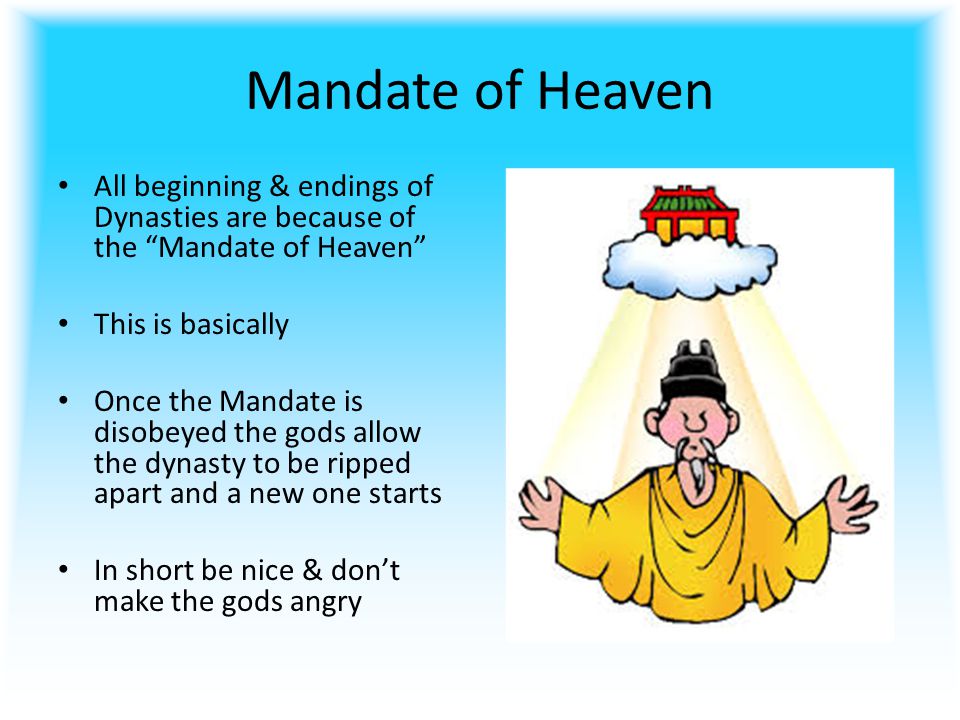 Mandate of Heaven

• All beginning & endings of Dynasties are because of the “Mandate of Heaven”

• This is basically

• Once the Mandate is disobeyed the gods allow the dynasty to be ripped apart and a new one starts

• In short be nice & don’t make the gods angry